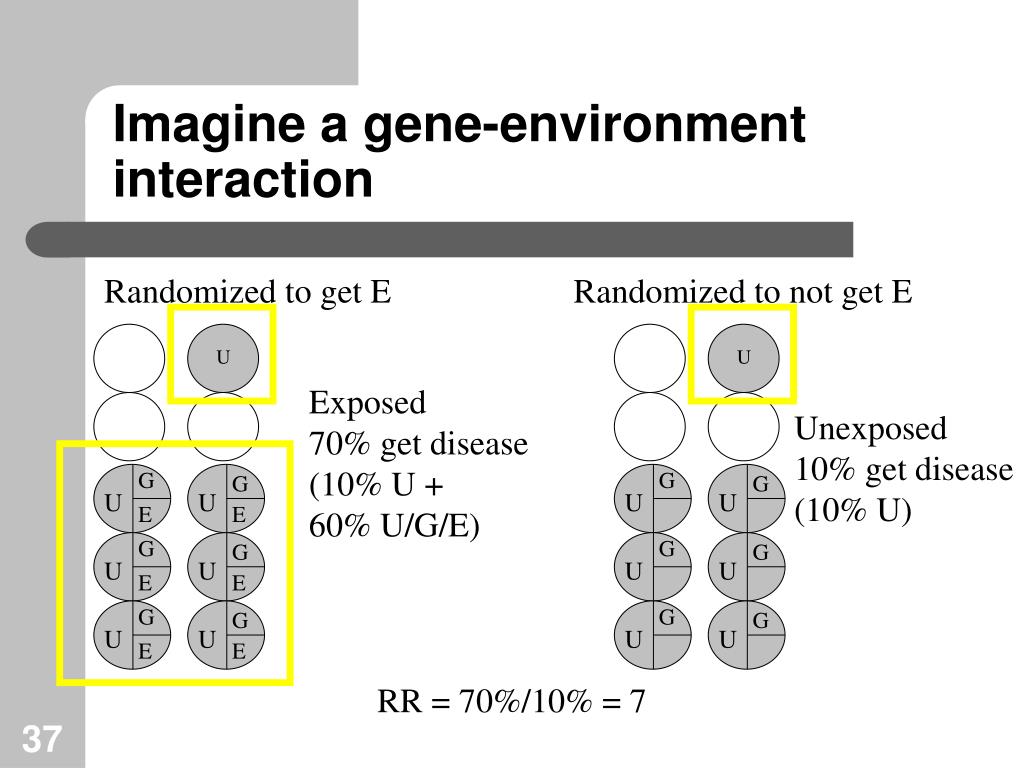 Imagine a gene-environment interaction

Randomized to get E

U

U G E
U G E
U G E
U G E
U G E
U G E

Exposed
70% get disease
(10% U +
60% U/G/E)

Randomized to not get E

U

U G
U G
U G
U G
U G
U G

Unexposed
10% get disease
(10% U)

RR = 70%/10% = 7

37